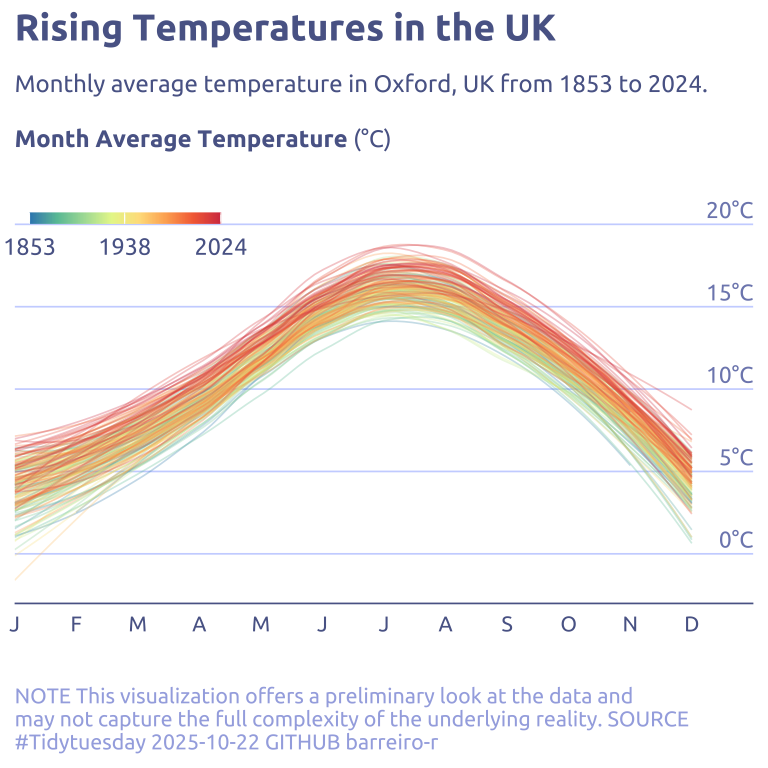 Rising Temperatures in the UK

Monthly average temperature in Oxford, UK from 1853 to 2024.

Month Average Temperature (°C)

1853 1938 2024

20°C
15°C
10°C
5°C
0°C

J F M A M J J A S O N D

NOTE This visualization offers a preliminary look at the data and may not capture the full complexity of the underlying reality. SOURCE #Tidytuesday 2025-10-22 GITHUB barreiro-r